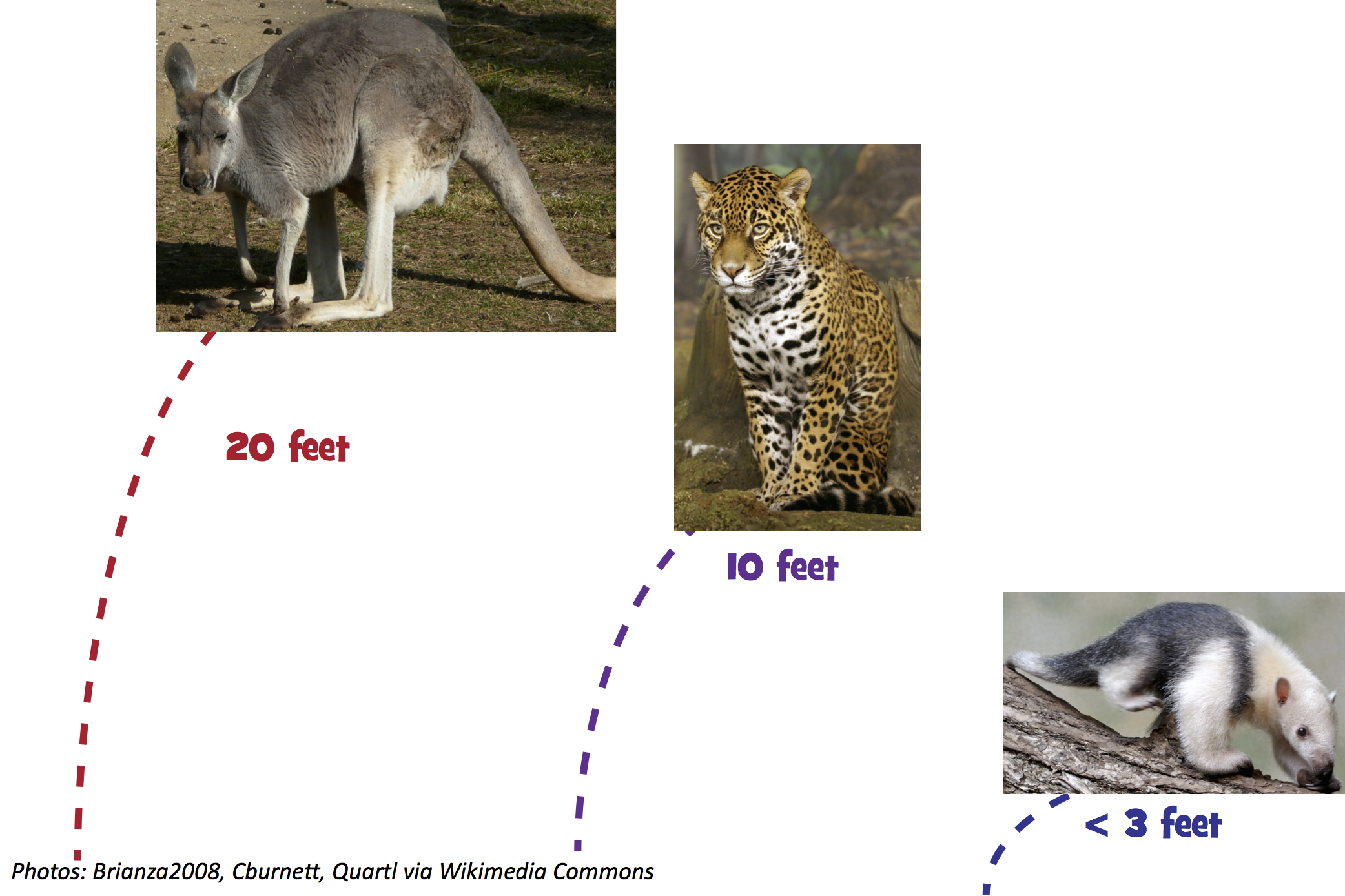 20 feet

10 feet

< 3 feet

Photos: Brianza2008, Cburnett, Quartl via Wikimedia Commons